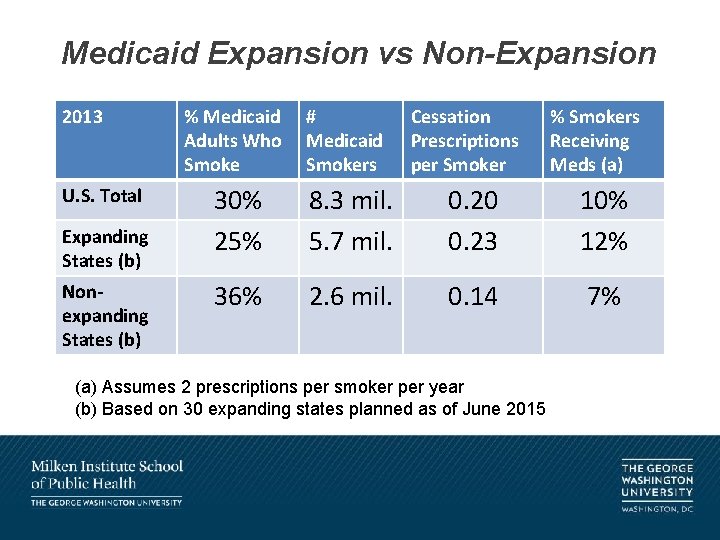 Medicaid Expansion vs Non-Expansion

| 2013 | % Medicaid Adults Who Smoke | # Medicaid Smokers | Cessation Prescriptions per Smoker | % Smokers Receiving Meds (a) |
|---|---|---|---|---|
| U.S. Total | 30% | 8.3 mil. | 0.20 | 10% |
| Expanding States (b) | 25% | 5.7 mil. | 0.23 | 12% |
| Non-expanding States (b) | 36% | 2.6 mil. | 0.14 | 7% |

(a) Assumes 2 prescriptions per smoker per year
(b) Based on 30 expanding states planned as of June 2015

Milken Institute School of Public Health
THE GEORGE WASHINGTON UNIVERSITY

THE GEORGE WASHINGTON UNIVERSITY
WASHINGTON, DC